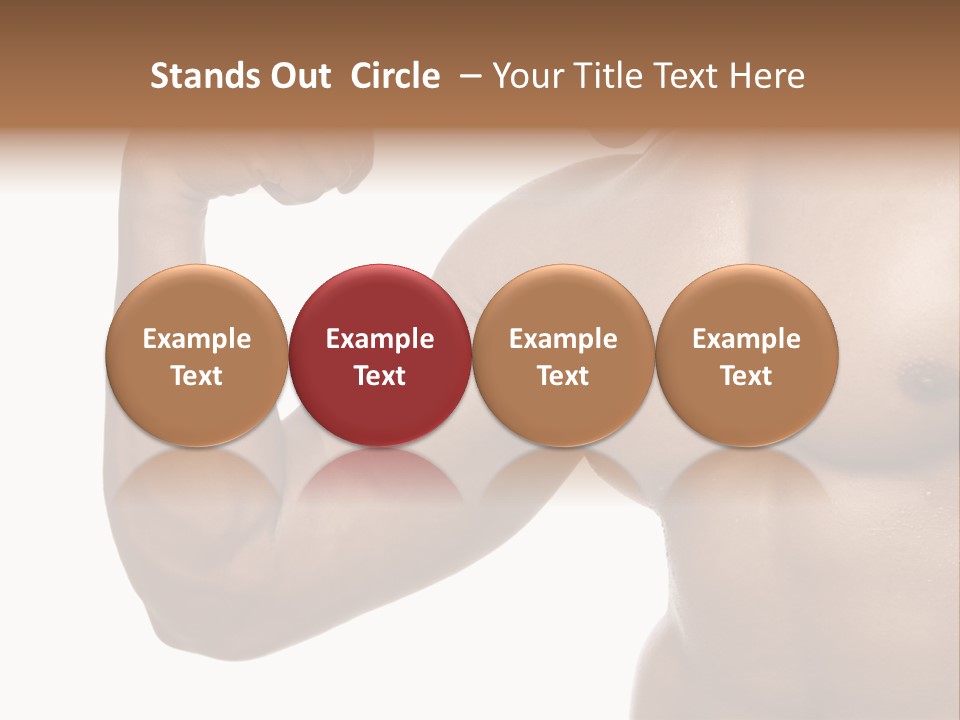 Stands Out Circle – Your Title Text Here

Example Text

Example Text

Example Text

Example Text